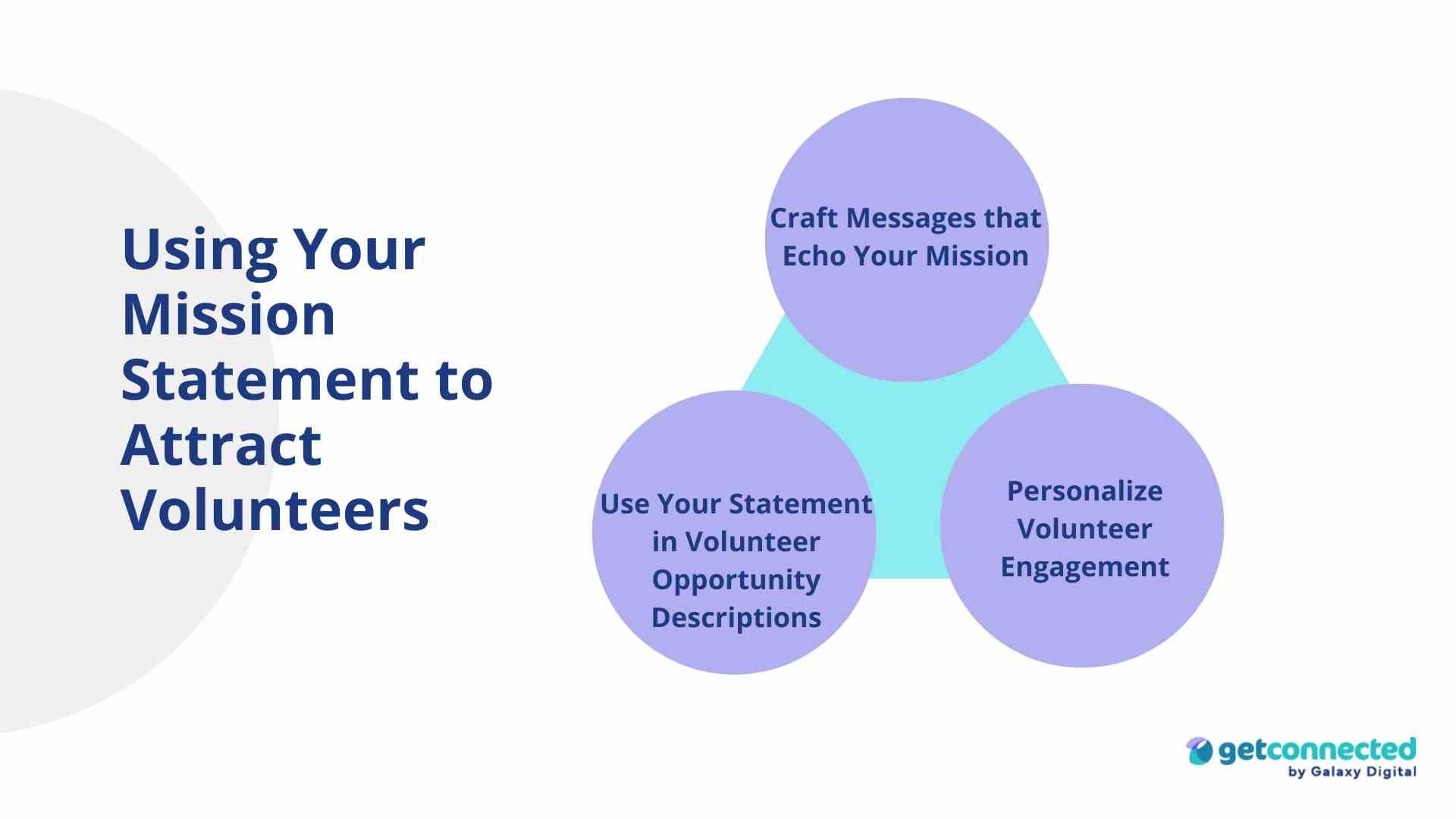 Using Your Mission Statement to Attract Volunteers

Craft Messages that Echo Your Mission

Use Your Statement in Volunteer Opportunity Descriptions

Personalize Volunteer Engagement

getconnected
by Galaxy Digital